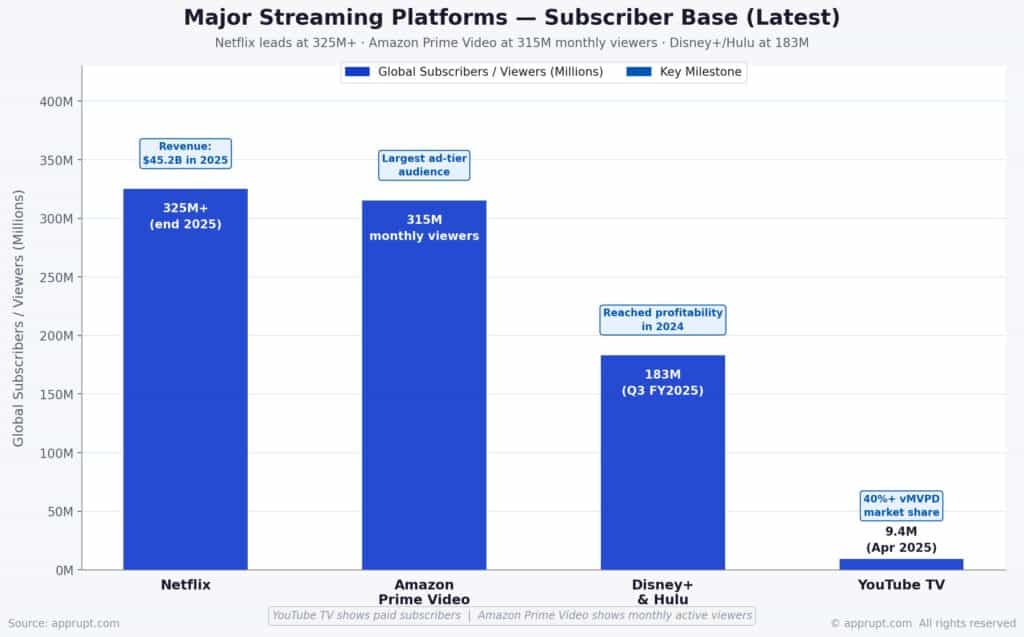 Major Streaming Platforms — Subscriber Base (Latest)
Netflix leads at 325M+ · Amazon Prime Video at 315M monthly viewers · Disney+/Hulu at 183M

Global Subscribers / Viewers (Millions)
Key Milestone

Global Subscribers / Viewers (Millions)

400M
350M
300M
250M
200M
150M
100M
50M
0M

Revenue: $45.2B in 2025
325M+ (end 2025)

Largest ad-tier audience
315M monthly viewers

Reached profitability in 2024
183M (Q3 FY2025)

40%+ vMVPD market share
9.4M (Apr 2025)

Netflix
Amazon Prime Video
Disney+ & Hulu
YouTube TV

Source: apprupt.com
YouTube TV shows paid subscribers | Amazon Prime Video shows monthly active viewers
© apprupt.com All rights reserved